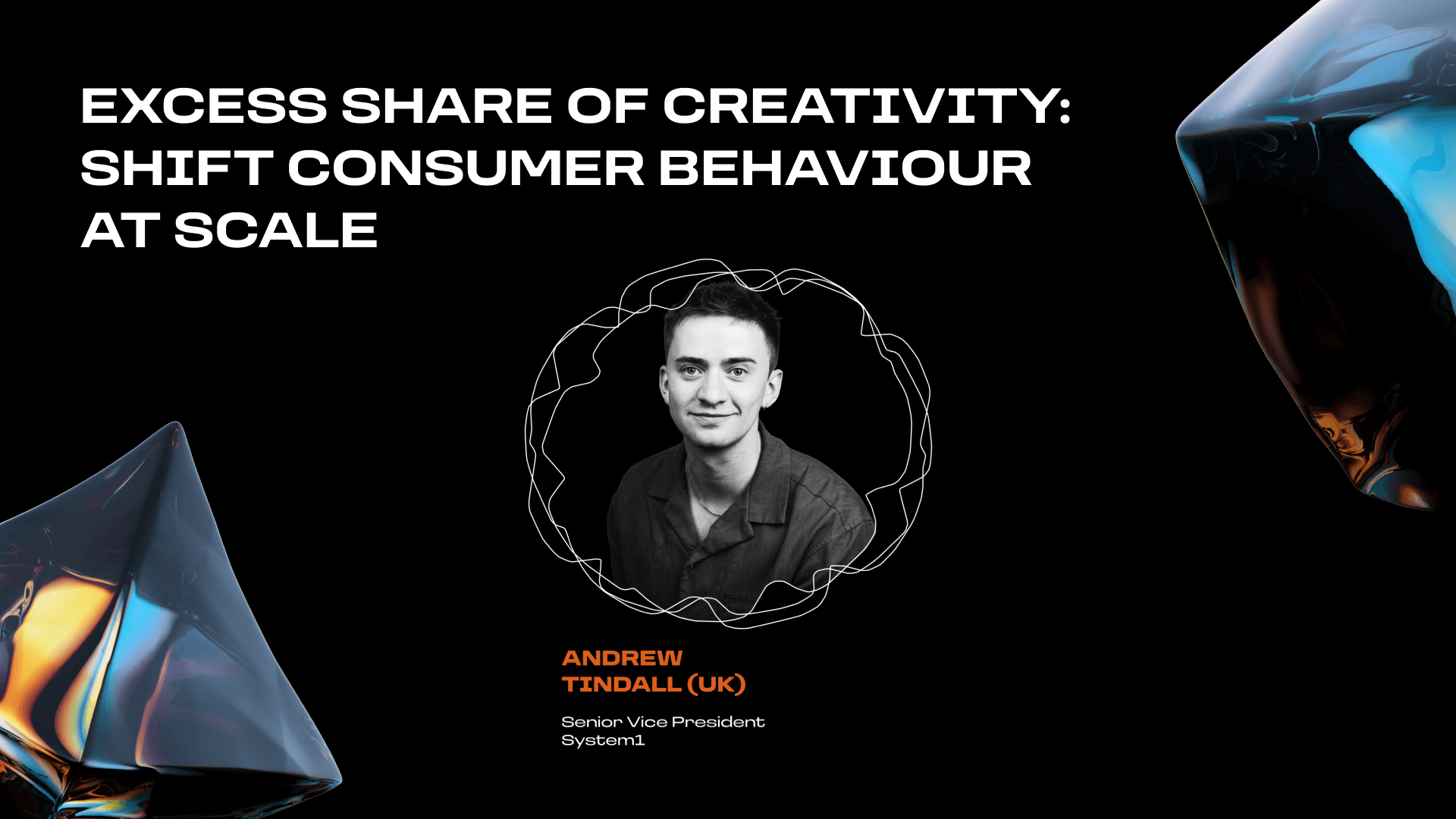 EXCESS SHARE OF CREATIVITY: SHIFT CONSUMER BEHAVIOUR AT SCALE

ANDREW TINDALL (UK)

Senior Vice President
System1